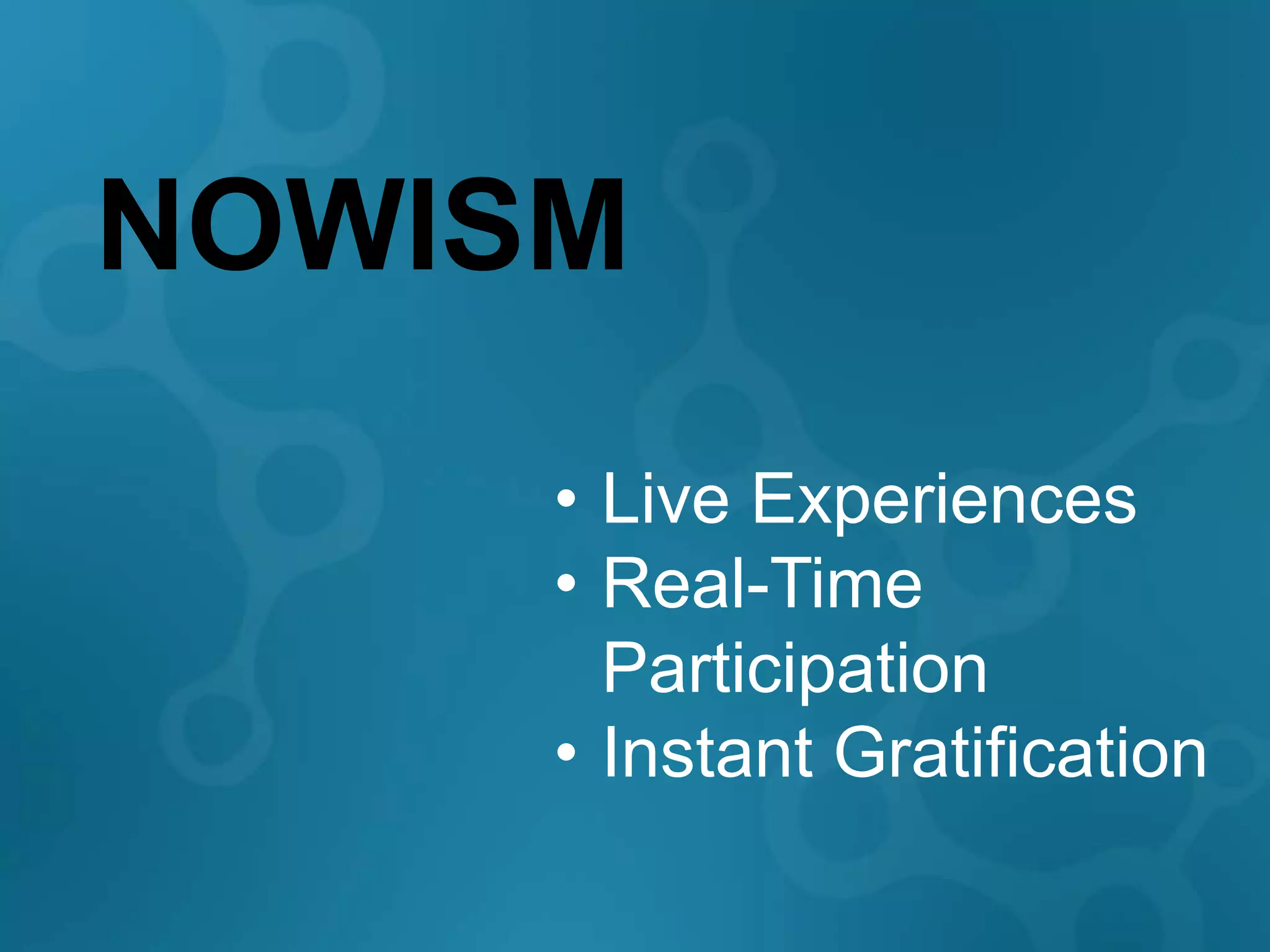 NOWISM

• Live Experiences
• Real-Time Participation
• Instant Gratification